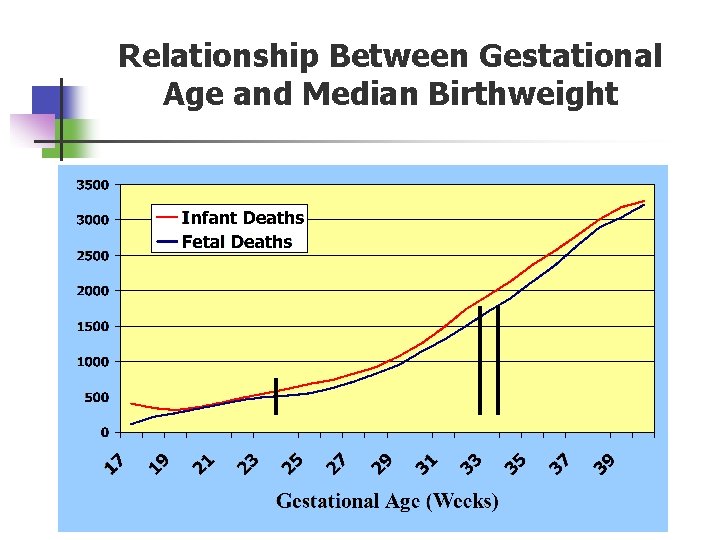 Relationship Between Gestational Age and Median Birthweight

3500
3000
2500
2000
1500
1000
500
0

Infant Deaths
Fetal Deaths

17
19
21
23
25
27
29
31
33
35
37
39

Gestational Age (Weeks)